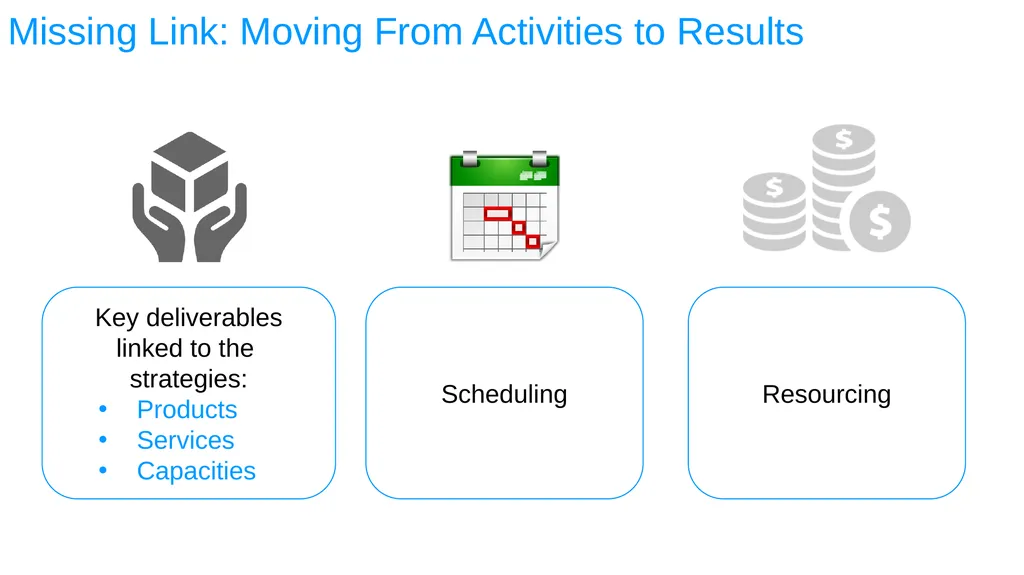 Missing Link: Moving From Activities to Results

Key deliverables linked to the strategies:
• Products
• Services
• Capacities

Scheduling

Resourcing